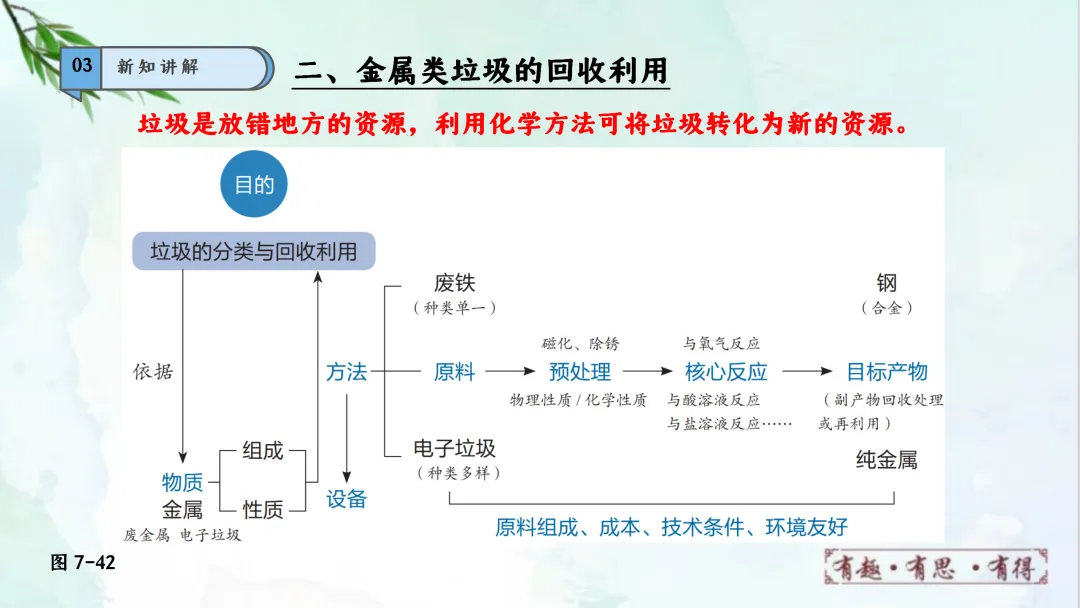 03 新知讲解

二、金属类垃圾的回收利用

垃圾是放错地方的资源，利用化学方法可将垃圾转化为新的资源。

目的

垃圾的分类与回收利用

依据

物质
金属
废金属 电子垃圾

组成

性质

方法

设备

废铁
（种类单一）

原料

电子垃圾
（种类多样）

磁化、除锈

预处理

物理性质 / 化学性质

与氧气反应

核心反应

与酸溶液反应
与盐溶液反应……

钢
（合金）

目标产物

（副产物回收处理或再利用）

纯金属

原料组成、成本、技术条件、环境友好

图 7-42

有趣·有思·有得